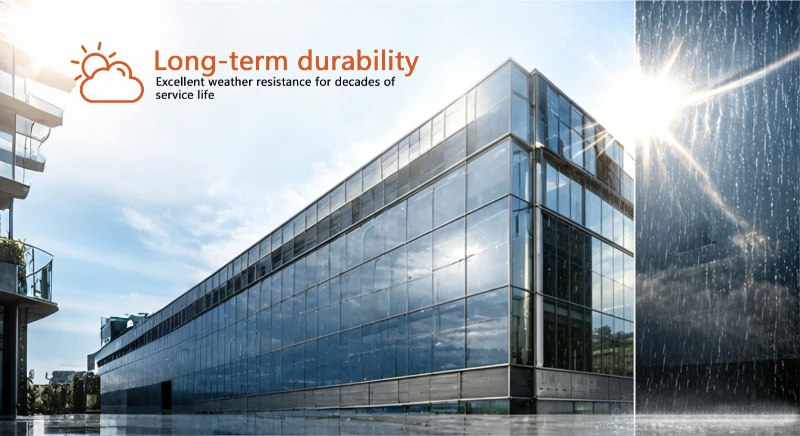 Long-term durability
Excellent weather resistance for decades of service life